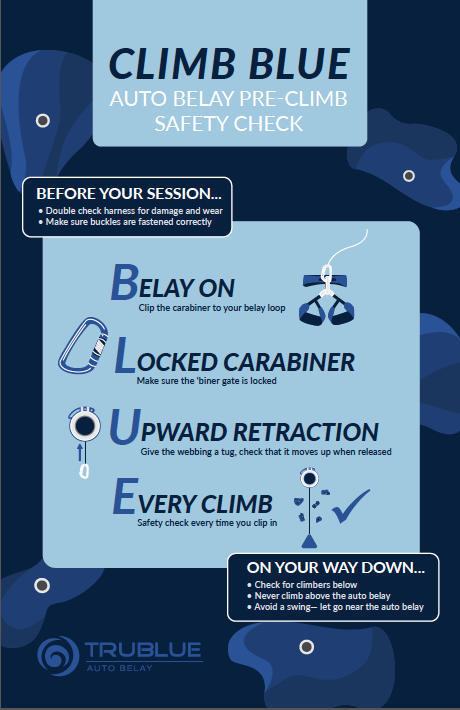 CLIMB BLUE
AUTO BELAY PRE-CLIMB SAFETY CHECK

BEFORE YOUR SESSION...
• Double check harness for damage and wear
• Make sure buckles are fastened correctly

BELAY ON
Clip the carabiner to your belay loop

LOCKED CARABINER
Make sure the 'biner gate is locked

UPWARD RETRACTION
Give the webbing a tug, check that it moves up when released

EVERY CLIMB
Safety check every time you clip in

ON YOUR WAY DOWN...
• Check for climbers below
• Never climb above the auto belay
• Avoid a swing— let go near the auto belay

TRUBLUE
AUTO BELAY